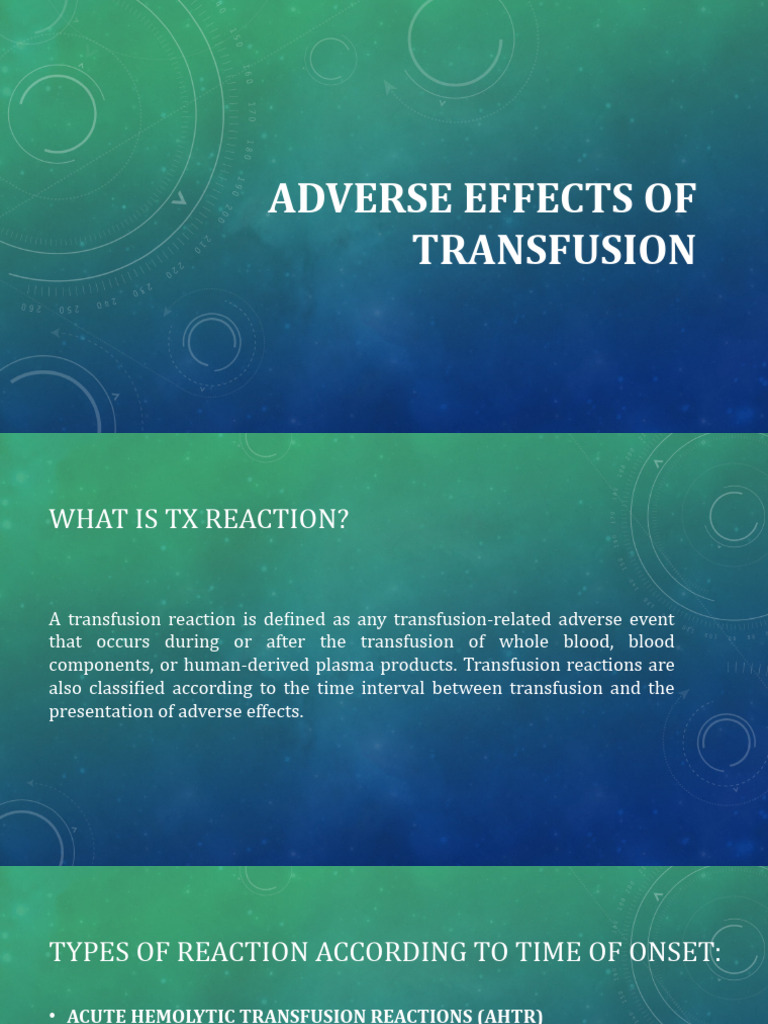 ADVERSE EFFECTS OF TRANSFUSION

WHAT IS TX REACTION?

A transfusion reaction is defined as any transfusion-related adverse event that occurs during or after the transfusion of whole blood, blood components, or human-derived plasma products. Transfusion reactions are also classified according to the time interval between transfusion and the presentation of adverse effects.

TYPES OF REACTION ACCORDING TO TIME OF ONSET:

• ACUTE HEMOLYTIC TRANSFUSION REACTIONS (AHTR)